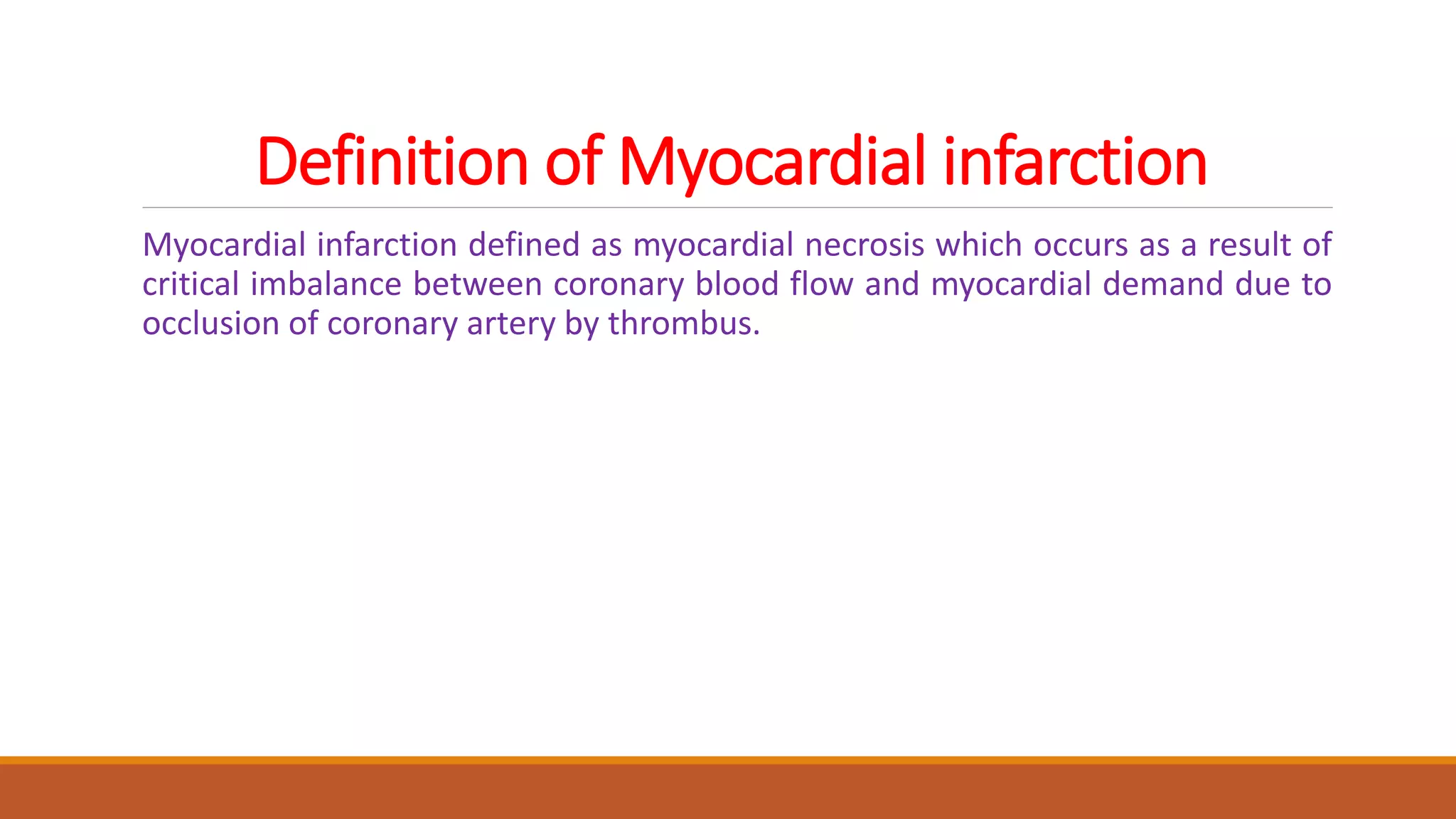 Definition of Myocardial infarction

Myocardial infarction defined as myocardial necrosis which occurs as a result of critical imbalance between coronary blood flow and myocardial demand due to occlusion of coronary artery by thrombus.